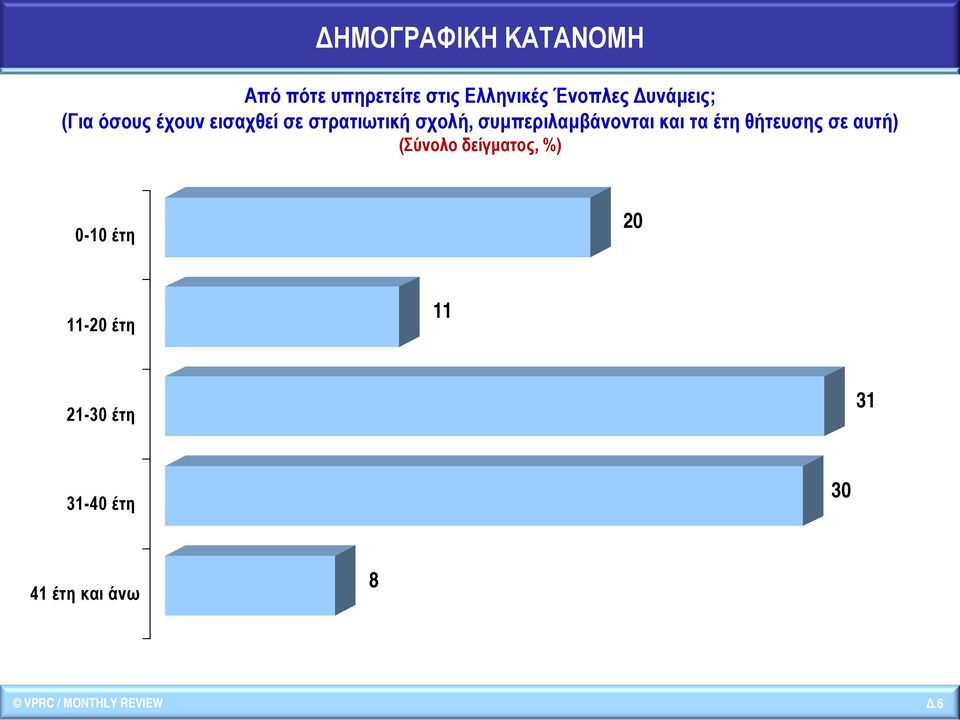 ΔΗΜΟΓΡΑΦΙΚΗ ΚΑΤΑΝΟΜΗ

Από πότε υπηρετείτε στις Ελληνικές Ένοπλες Δυνάμεις;
(Για όσους έχουν εισαχθεί σε στρατιωτική σχολή, συμπεριλαμβάνονται και τα έτη θήτευσης σε αυτή)
(Σύνολο δείγματος, %)

0-10 έτη
20

11-20 έτη
11

21-30 έτη
31

31-40 έτη
30

41 έτη και άνω
8

© VPRC / MONTHLY REVIEW

Δ.6